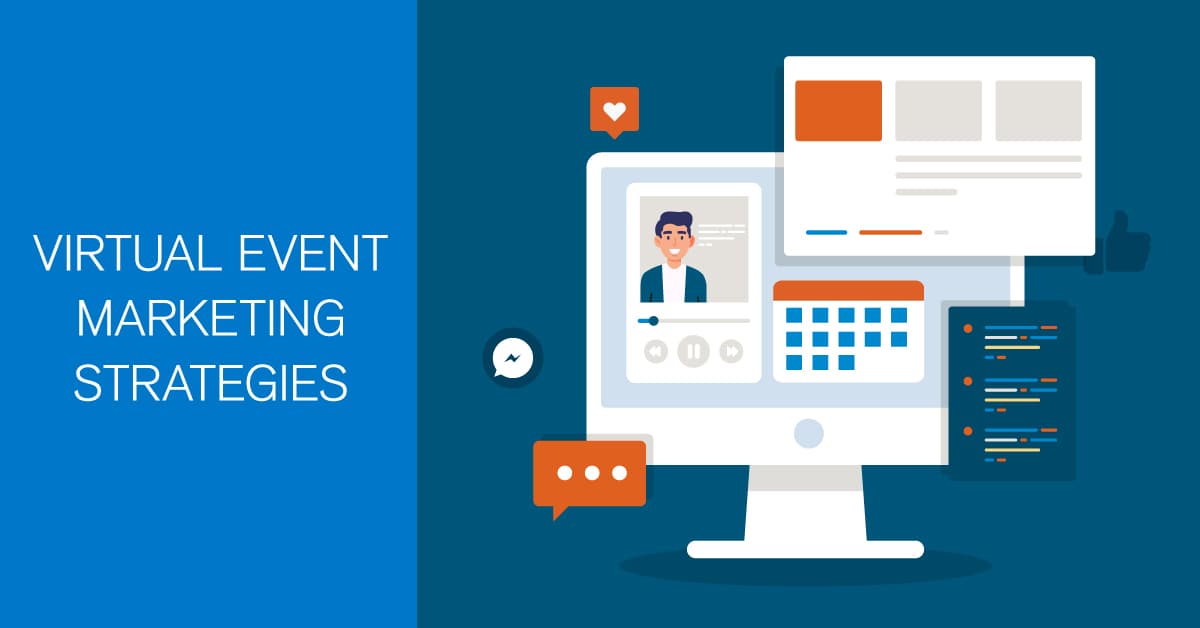 VIRTUAL EVENT MARKETING STRATEGIES